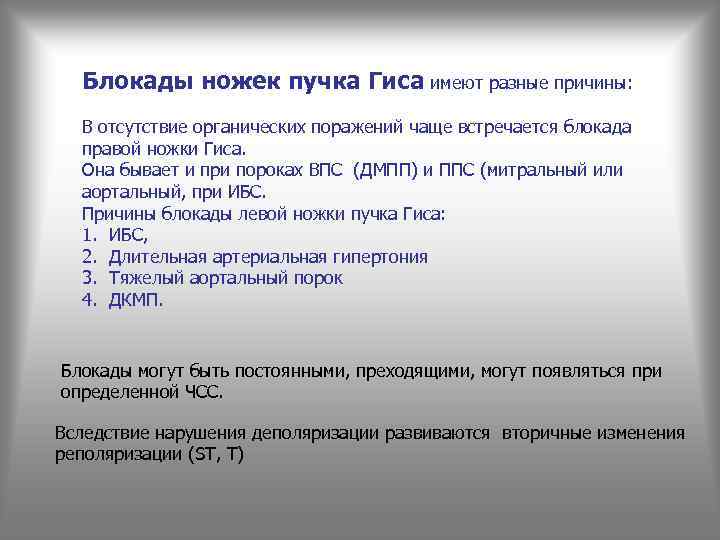 Блокады ножек пучка Гиса имеют разные причины:

В отсутствие органических поражений чаще встречается блокада правой ножки Гиса.
Она бывает и при пороках ВПС (ДМПП) и ППС (митральный или аортальный, при ИБС.
Причины блокады левой ножки пучка Гиса:
1. ИБС,
2. Длительная артериальная гипертония
3. Тяжелый аортальный порок
4. ДКМП.

Блокады могут быть постоянными, преходящими, могут появляться при определенной ЧСС.

Вследствие нарушения деполяризации развиваются вторичные изменения реполяризации (ST, T)